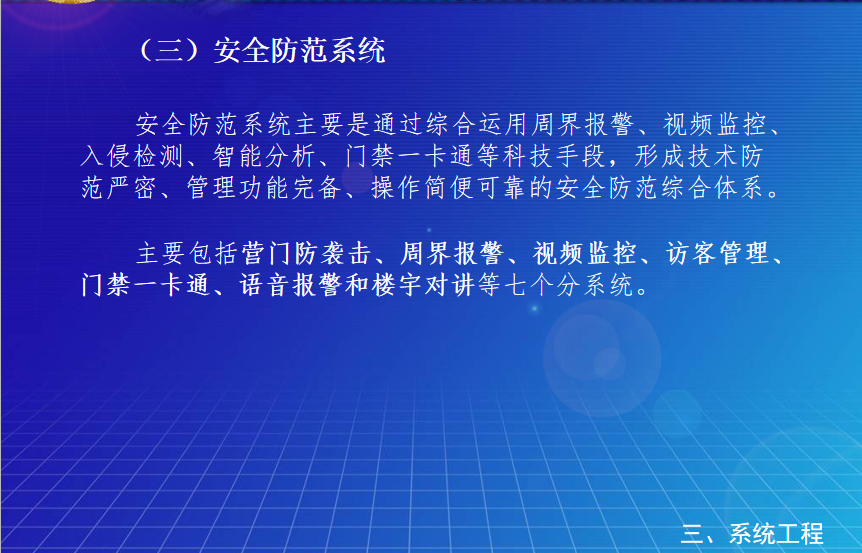 （三）安全防范系统

安全防范系统主要是通过综合运用周界报警、视频监控、入侵检测、智能分析、门禁一卡通等科技手段，形成技术防范严密、管理功能完备、操作简便可靠的安全防范综合体系。

主要包括营门防袭击、周界报警、视频监控、访客管理、门禁一卡通、语音报警和楼宇对讲等七个分系统。

三、系统工程